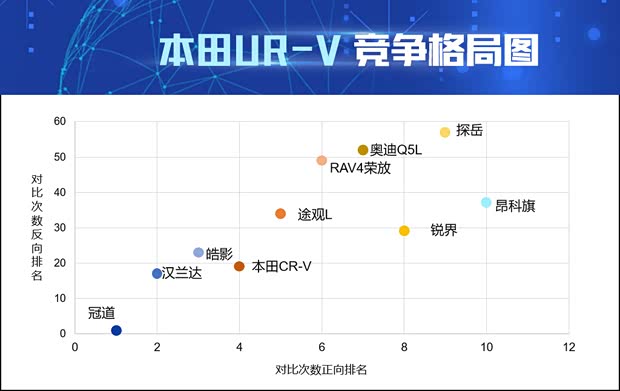 本田UR-V 竞争格局图

对比次数反向排名

60
50
40
30
20
10
0

探岳
奥迪Q5L
RAV4荣放
昂科旗
途观L
锐界
皓影
本田CR-V
汉兰达
冠道

0 2 4 6 8 10 12

对比次数正向排名